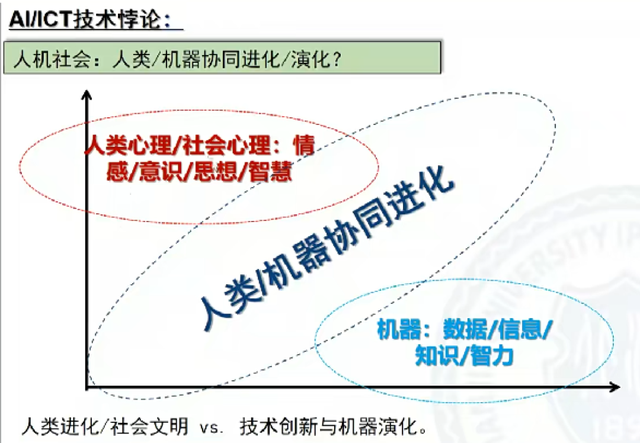 AI/ICT技术悖论：

人机社会：人类/机器协同进化/演化？

人类心理/社会心理：情感/意识/思想/智慧

人类/机器协同进化

机器：数据/信息/知识/智力

人类进化/社会文明 vs. 技术创新与机器演化。

UNIVERSITY

189